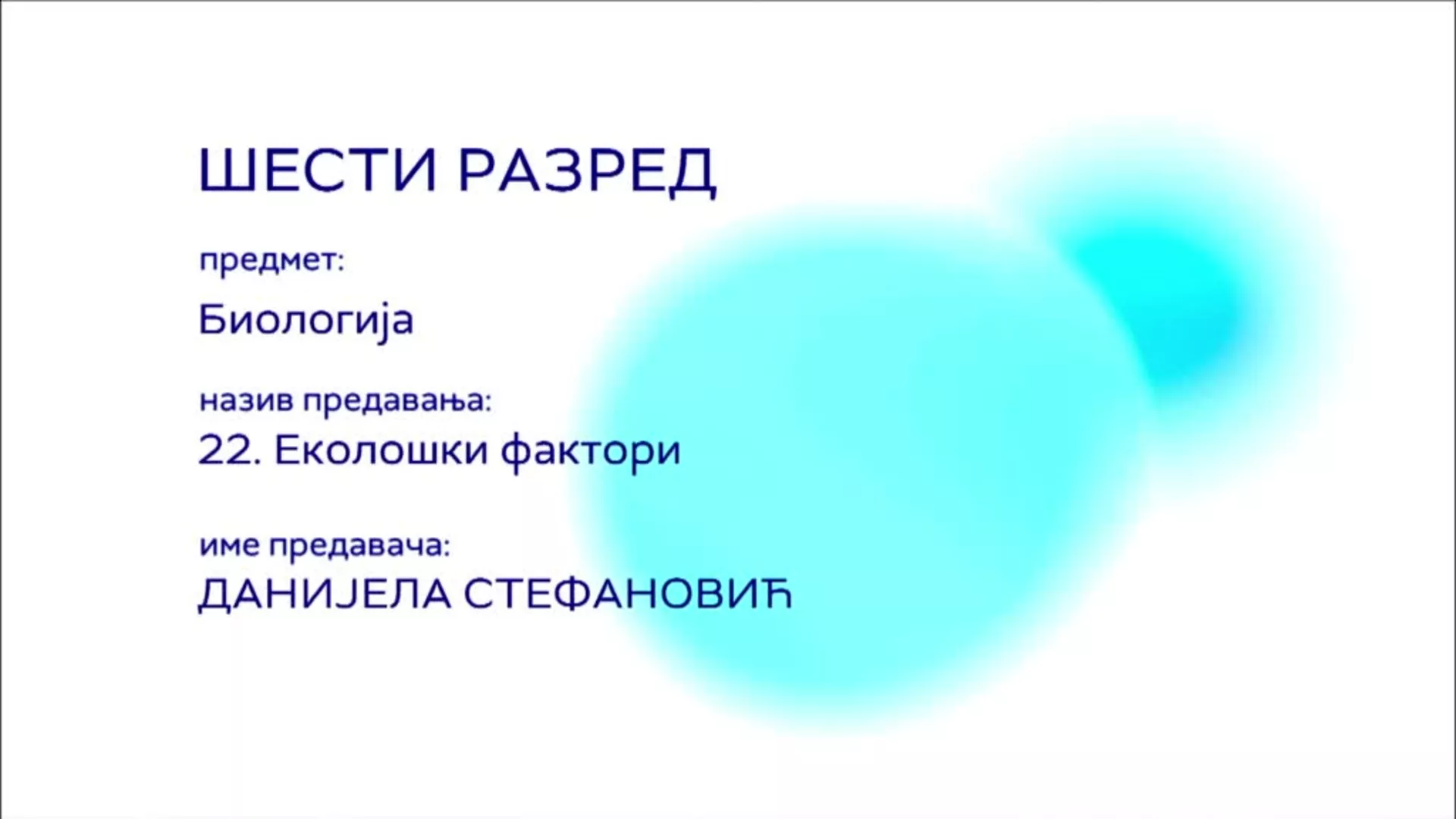 ШЕСТИ РАЗРЕД

предмет:

Биологија

назив предавања:

22. Еколошки фактори

име предавача:

ДАНИЈЕЛА СТЕФАНОВИЋ